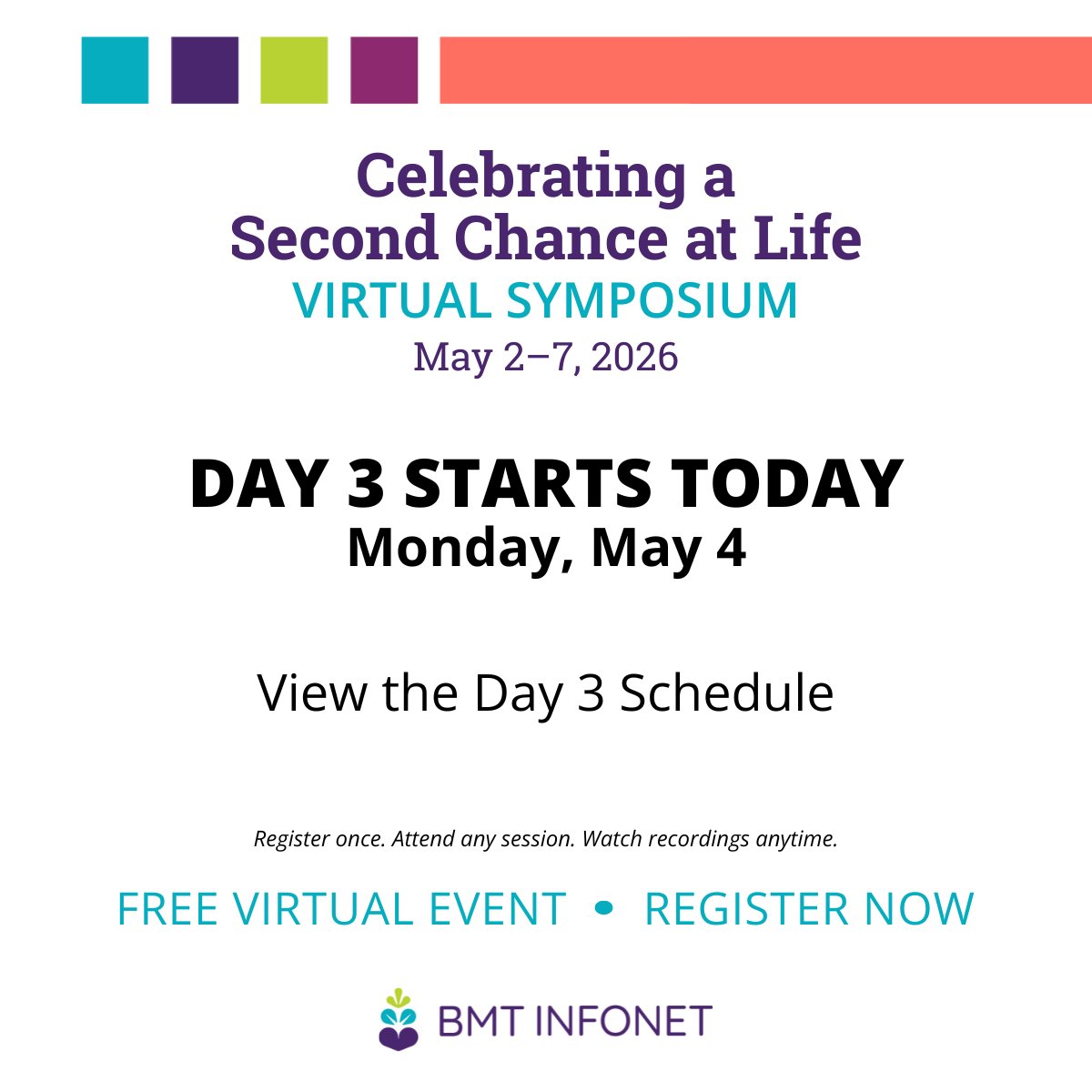 Celebrating a Second Chance at Life
VIRTUAL SYMPOSIUM
May 2–7, 2026

DAY 3 STARTS TODAY
Monday, May 4

View the Day 3 Schedule

Register once. Attend any session. Watch recordings anytime.

FREE VIRTUAL EVENT • REGISTER NOW

BMT INFONET